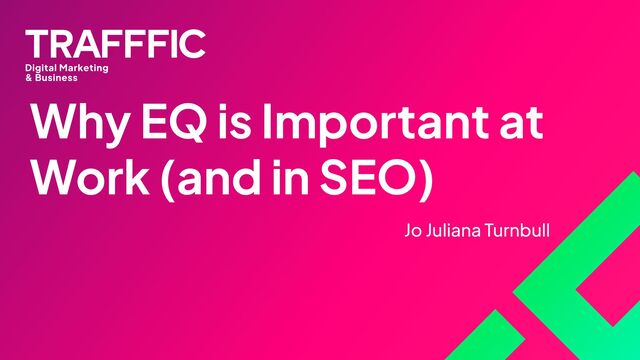 TRAFFFIC
Digital Marketing & Business

Why EQ is Important at Work (and in SEO)

Jo Juliana Turnbull